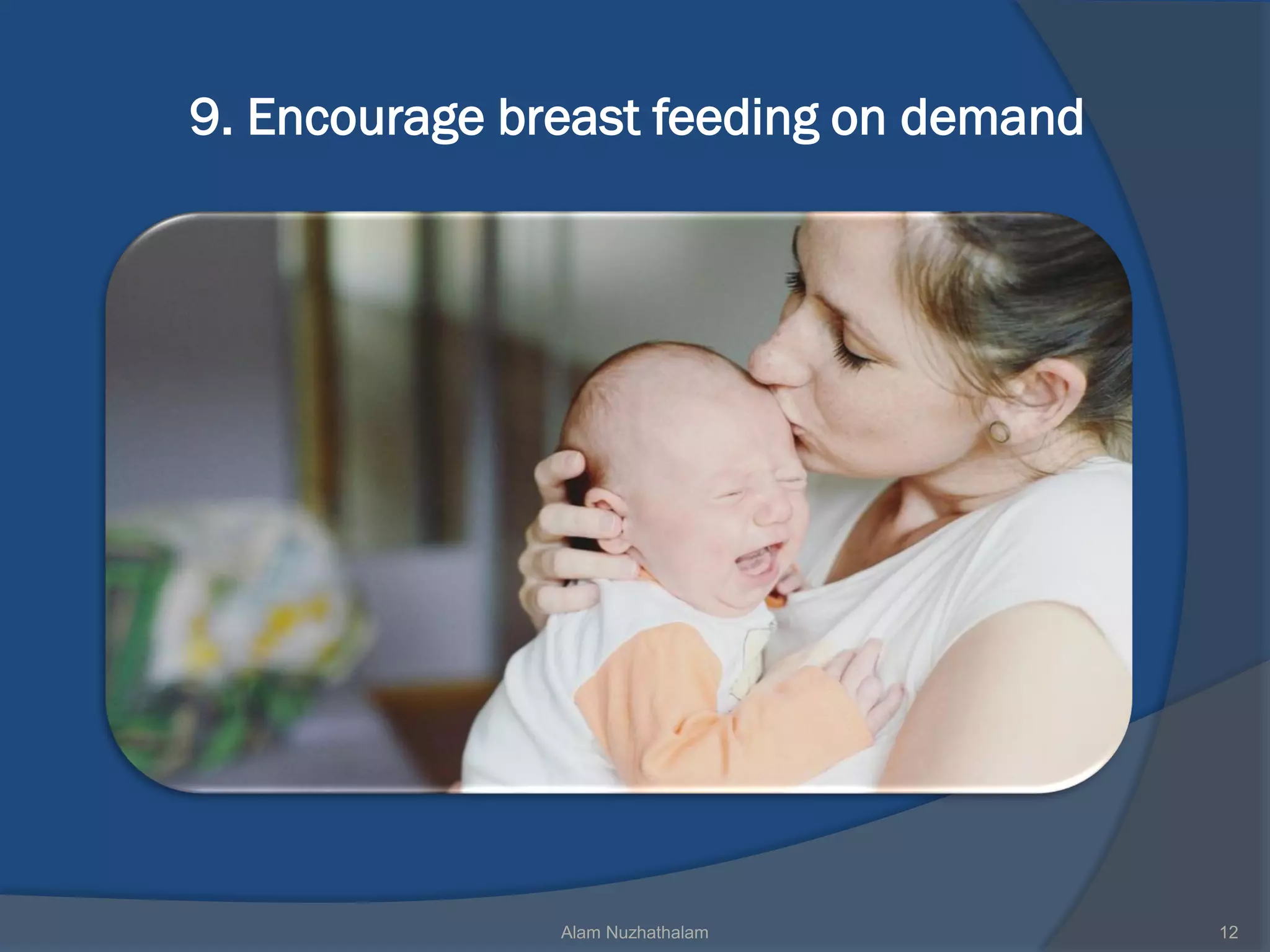 9. Encourage breast feeding on demand

Alam Nuzhathalam

12